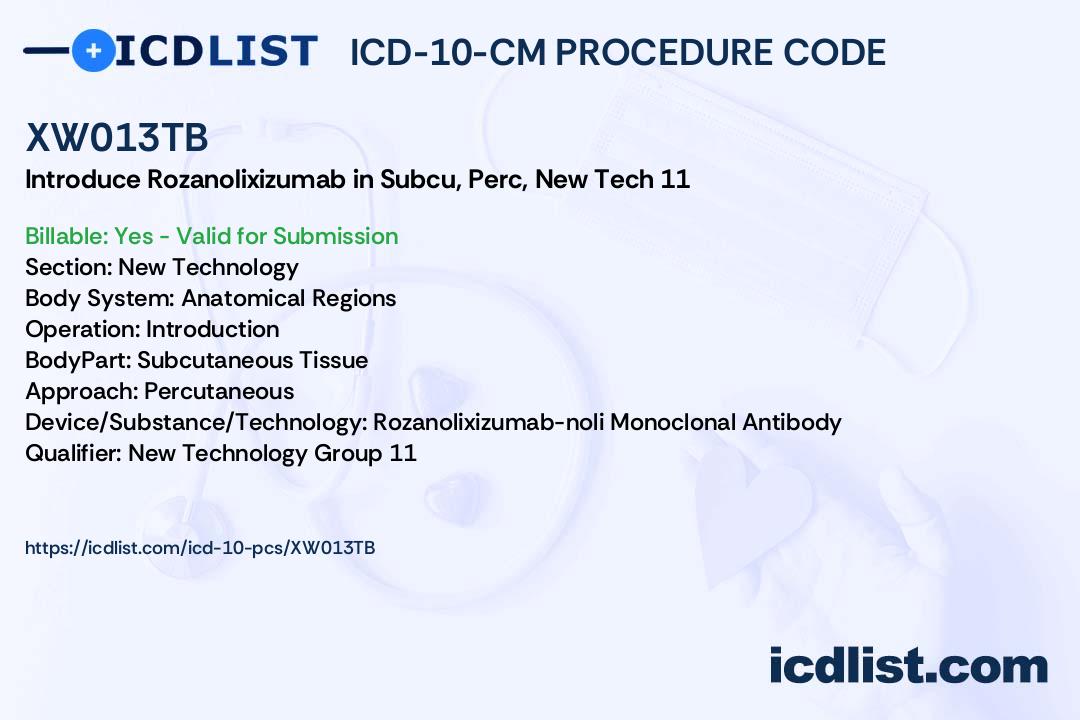 ICDLIST ICD-10-CM PROCEDURE CODE

XW013TB

Introduce Rozanolixizumab in Subcu, Perc, New Tech 11

Billable: Yes - Valid for Submission
Section: New Technology
Body System: Anatomical Regions
Operation: Introduction
BodyPart: Subcutaneous Tissue
Approach: Percutaneous
Device/Substance/Technology: Rozanolixizumab-noli Monoclonal Antibody
Qualifier: New Technology Group 11

https://icdlist.com/icd-10-pcs/XW013TB

icdlist.com